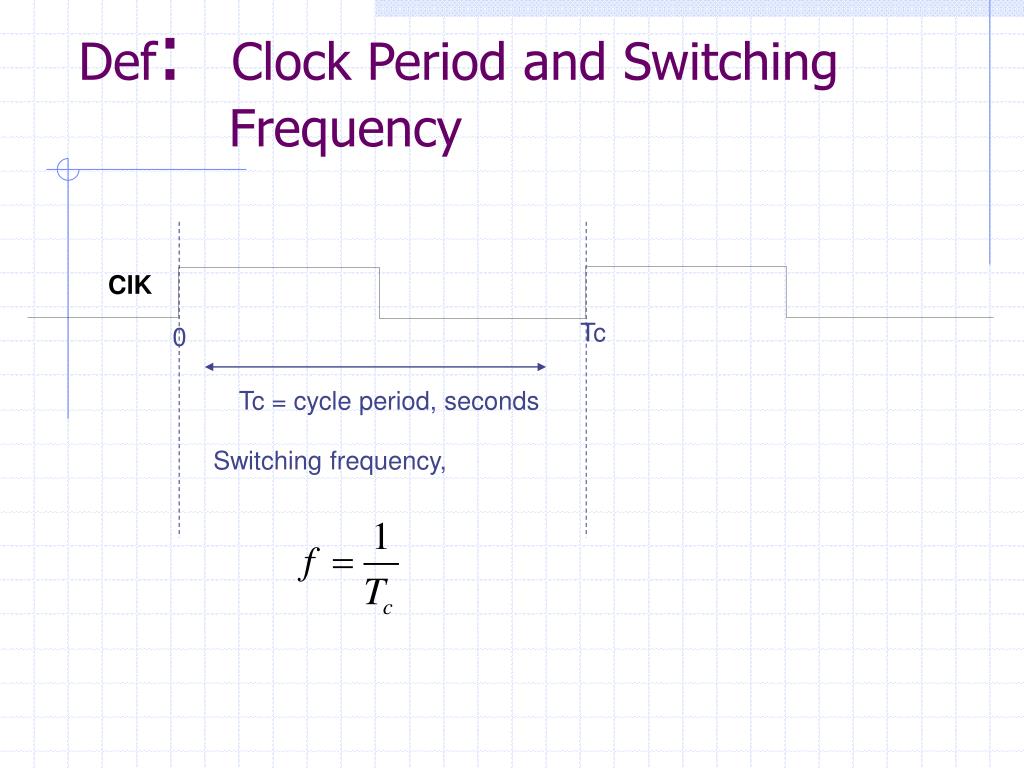 Def: Clock Period and Switching Frequency

ClK

0

Tc

Tc = cycle period, seconds

Switching frequency,

$f = \frac{1}{T_c}$